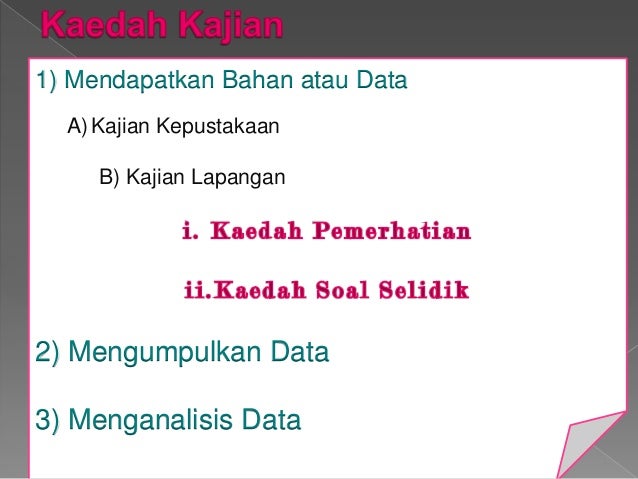 Kaedah Kajian

1) Mendapatkan Bahan atau Data

A) Kajian Kepustakaan

B) Kajian Lapangan

i. Kaedah Pemerhatian

ii.Kaedah Soal Selidik

2) Mengumpulkan Data

3) Menganalisis Data